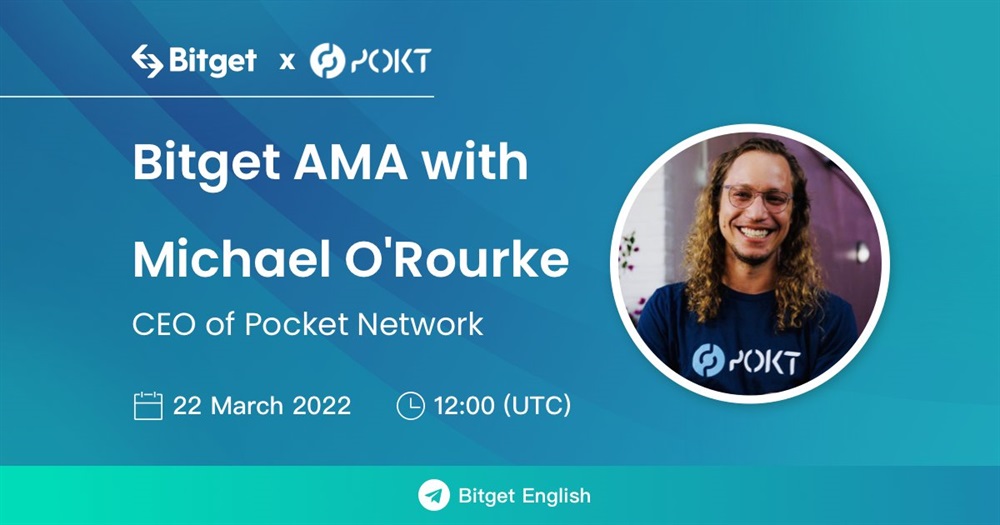 Bitget x POKT

Bitget AMA with

Michael O'Rourke

CEO of Pocket Network

22 March 2022 12:00 (UTC)

POKT

Bitget English